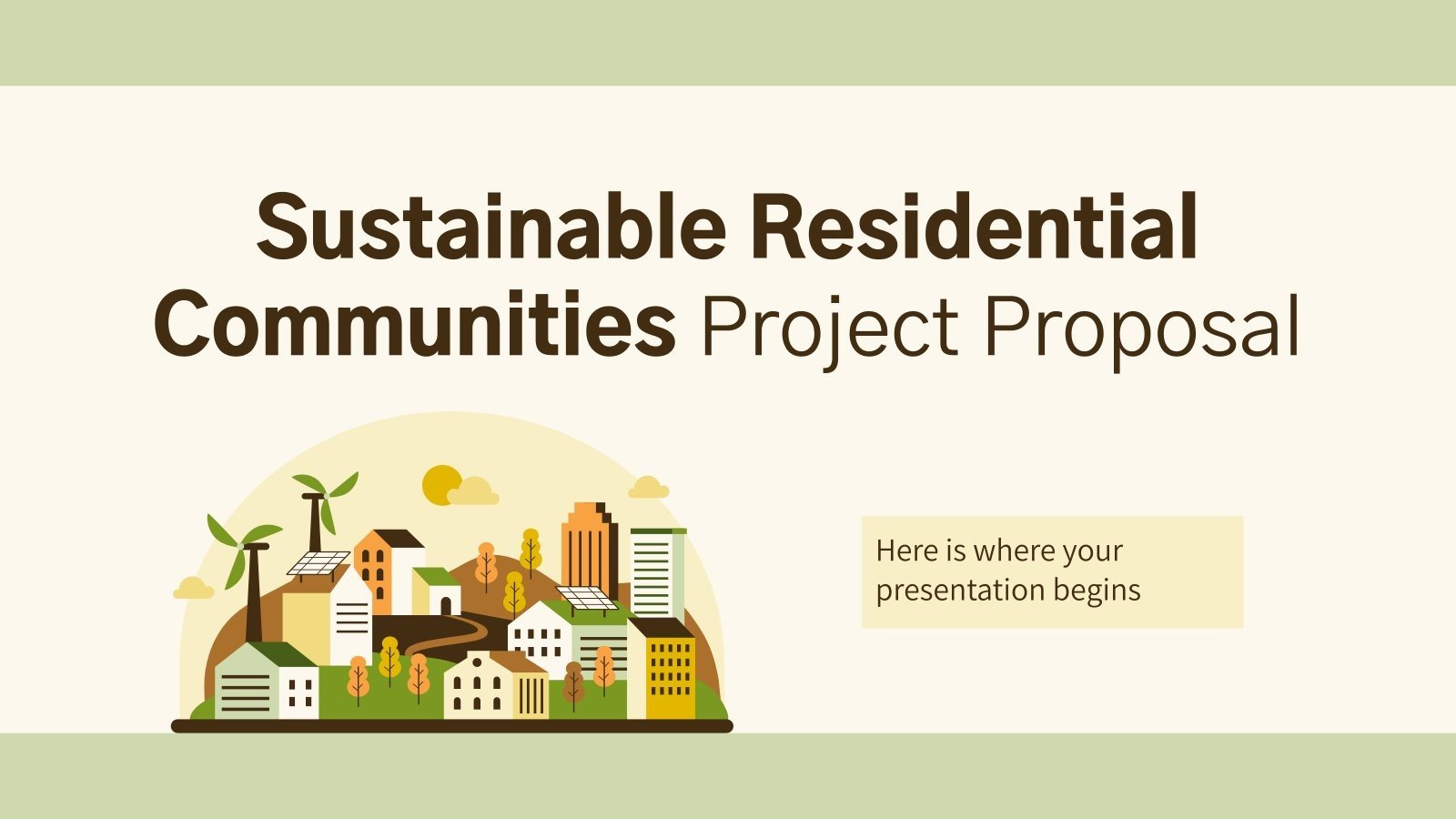 Sustainable Residential Communities Project Proposal

Here is where your presentation begins